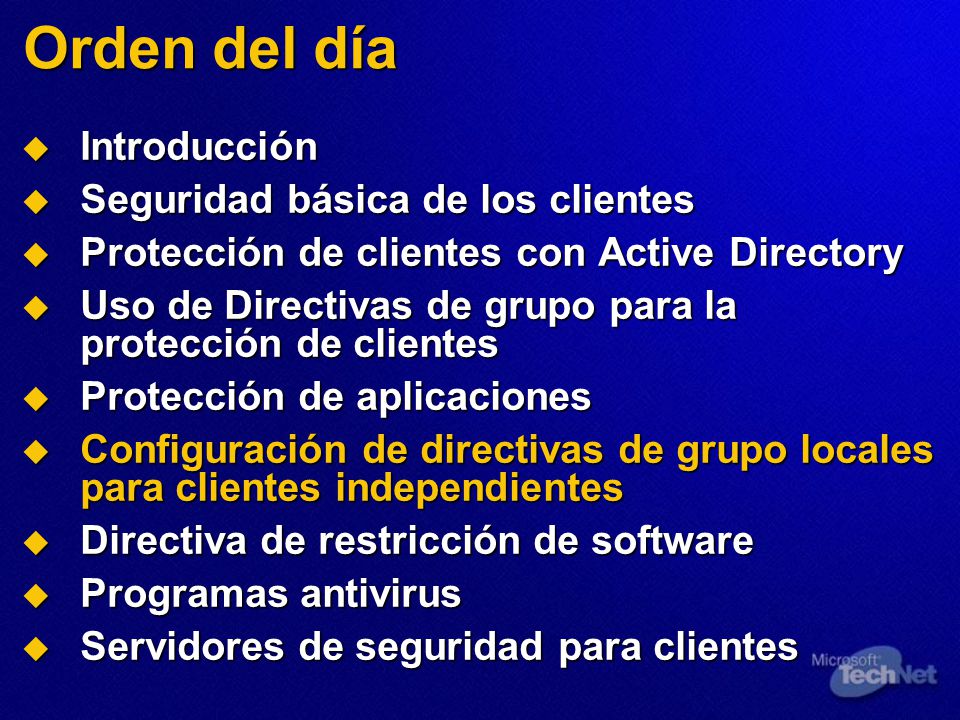 Orden del día

- Introducción
- Seguridad básica de los clientes
- Protección de clientes con Active Directory
- Uso de Directivas de grupo para la protección de clientes
- Protección de aplicaciones
- Configuración de directivas de grupo locales para clientes independientes
- Directiva de restricción de software
- Programas antivirus
- Servidores de seguridad para clientes

Microsoft TechNet